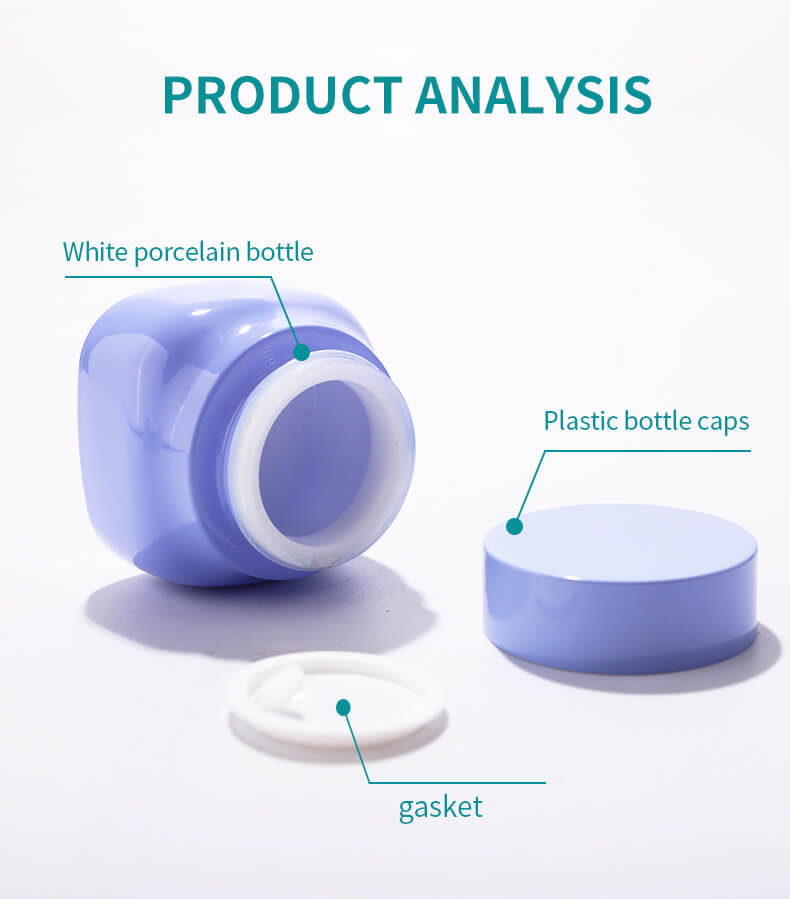 PRODUCT ANALYSIS

White porcelain bottle

Plastic bottle caps

gasket